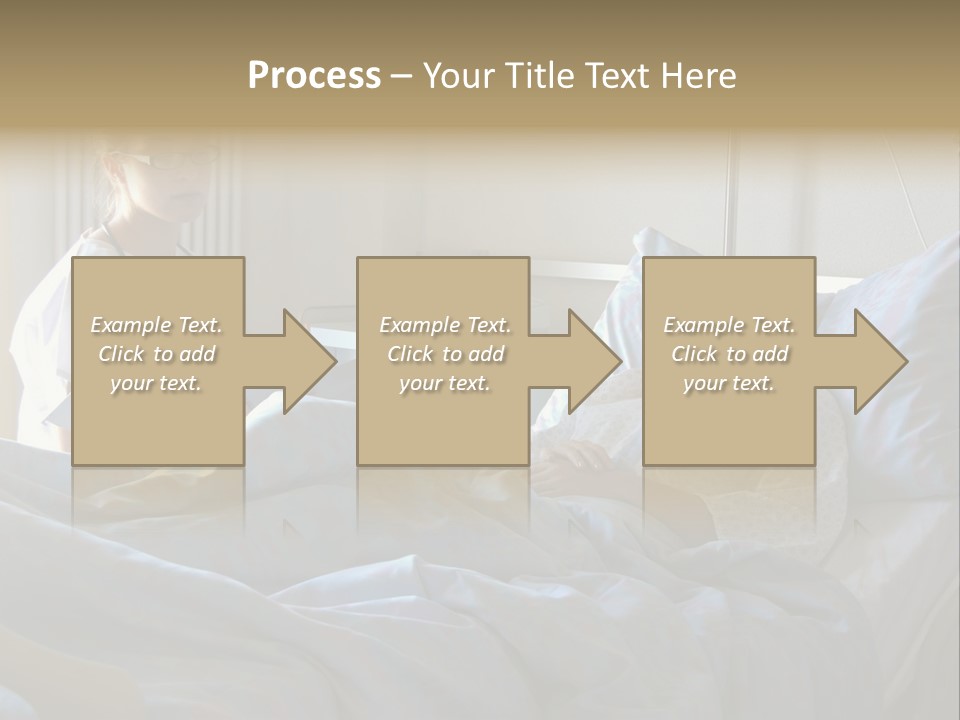 Process – Your Title Text Here

Example Text. Click to add your text.

Example Text. Click to add your text.

Example Text. Click to add your text.